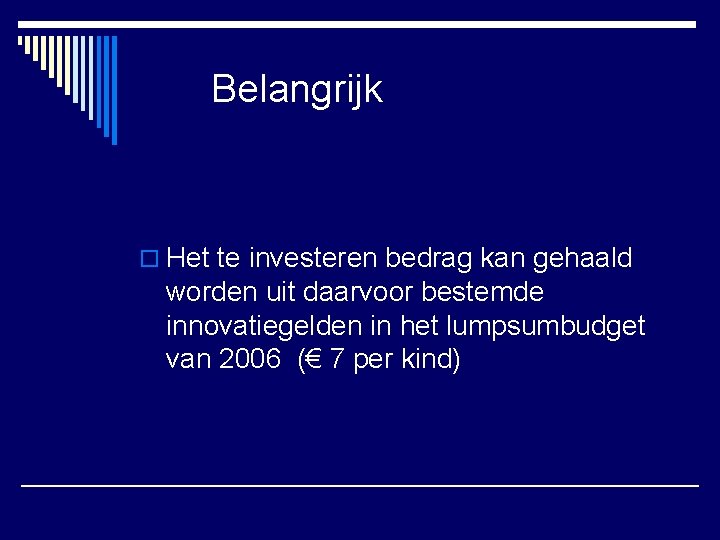 Belangrijk

Het te investeren bedrag kan gehaald worden uit daarvoor bestemde innovatiegelden in het lumpsumbudget van 2006  (€ 7 per kind)